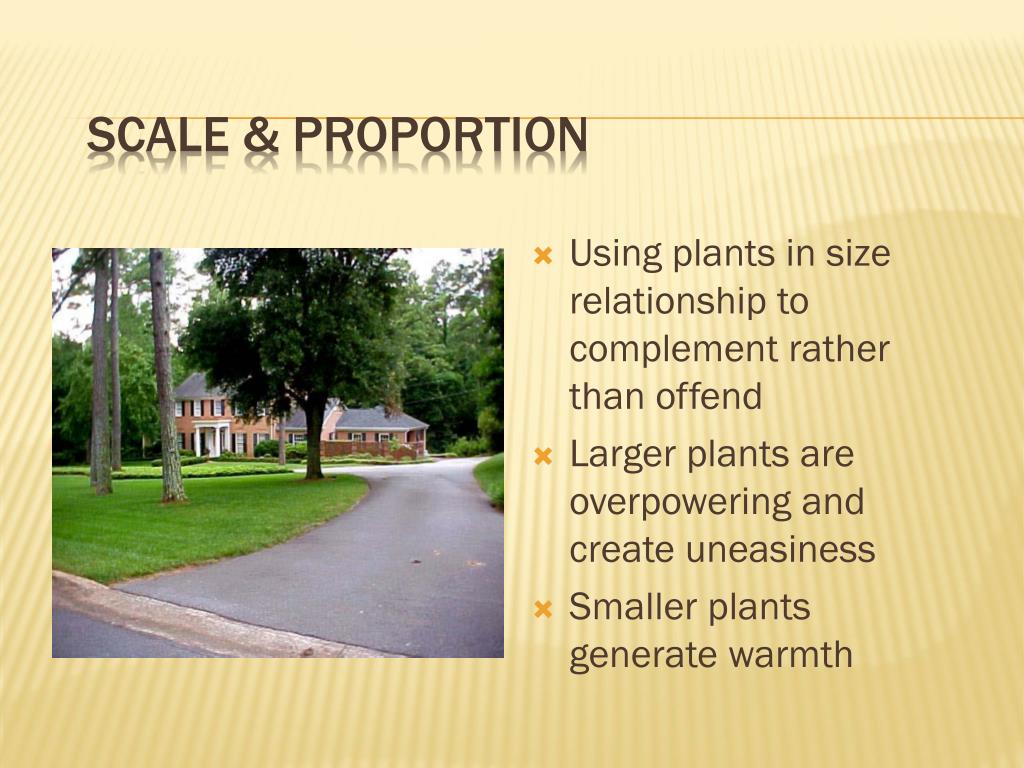 SCALE & PROPORTION

Using plants in size relationship to complement rather than offend

Larger plants are overpowering and create uneasiness

Smaller plants generate warmth